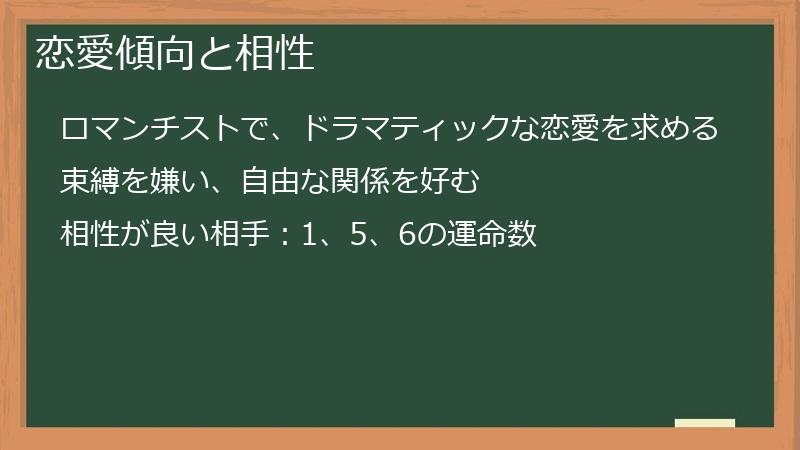 恋愛傾向と相性

ロマンチストで、ドラマティックな恋愛を求める

束縛を嫌い、自由な関係を好む

相性が良い相手：1、5、6の運命数